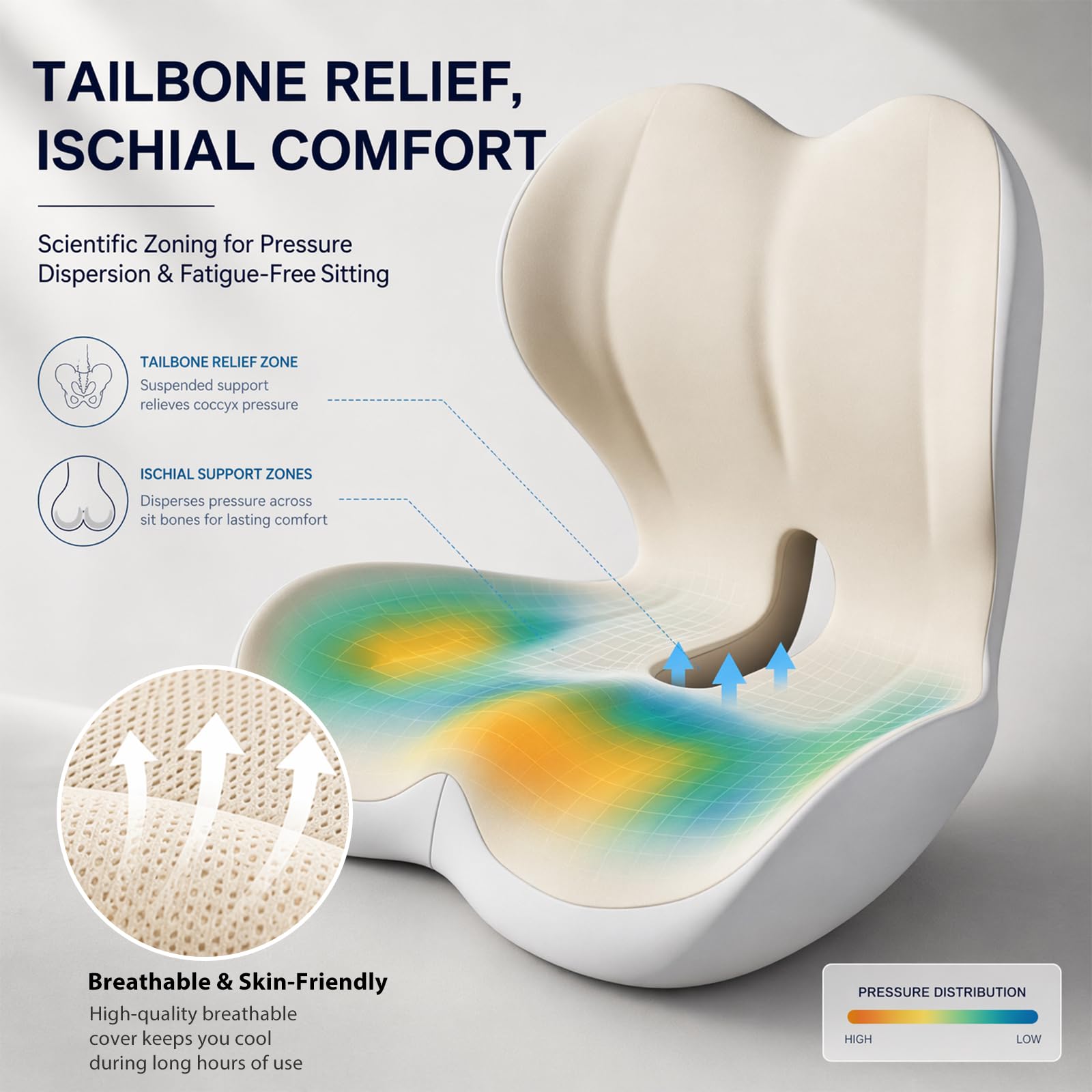 TAILBONE RELIEF, ISCHIAL COMFORT

Scientific Zoning for Pressure Dispersion & Fatigue-Free Sitting

TAILBONE RELIEF ZONE
Suspended support relieves coccyx pressure

ISCHIAL SUPPORT ZONES
Disperses pressure across sit bones for lasting comfort

Breathable & Skin-Friendly
High-quality breathable cover keeps you cool during long hours of use

PRESSURE DISTRIBUTION
HIGH
LOW